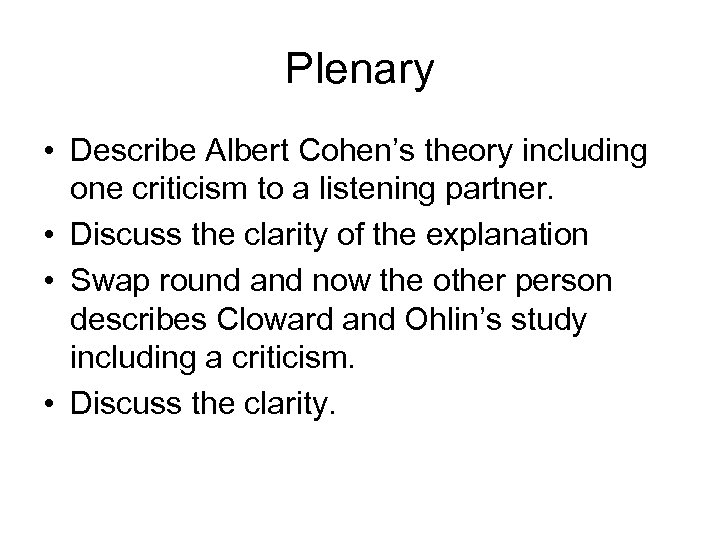 Plenary

• Describe Albert Cohen’s theory including one criticism to a listening partner.
• Discuss the clarity of the explanation
• Swap round and now the other person describes Cloward and Ohlin’s study including a criticism.
• Discuss the clarity.